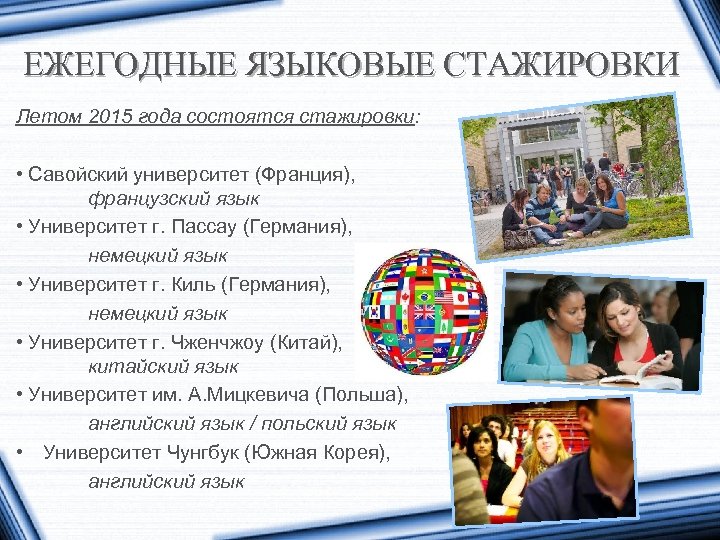 ЕЖЕГОДНЫЕ ЯЗЫКОВЫЕ СТАЖИРОВКИ

Летом 2015 года состоятся стажировки:

• Савойский университет (Франция), французский язык
• Университет г. Пассау (Германия), немецкий язык
• Университет г. Киль (Германия), немецкий язык
• Университет г. Чженчжоу (Китай), китайский язык
• Университет им. А.Мицкевича (Польша), английский язык / польский язык
• Университет Чунгбук (Южная Корея), английский язык